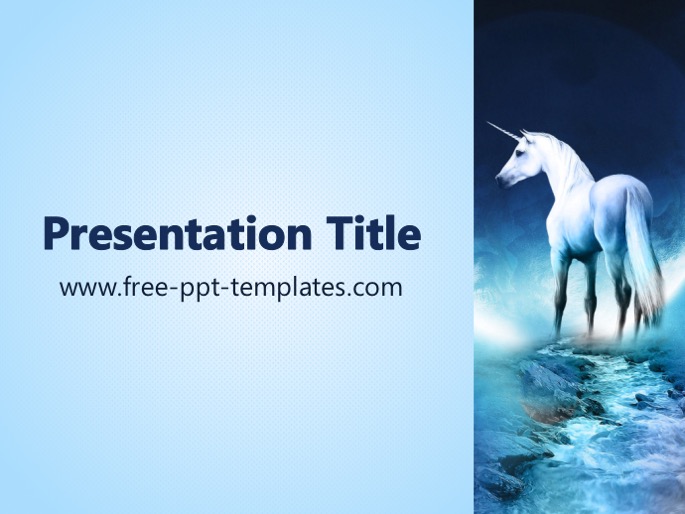 Presentation Title

www.free-ppt-templates.com